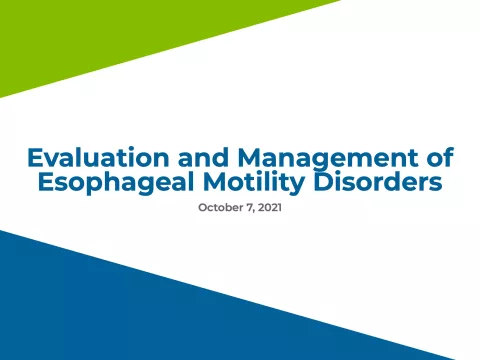 Evaluation and Management of Esophageal Motility Disorders

October 7, 2021